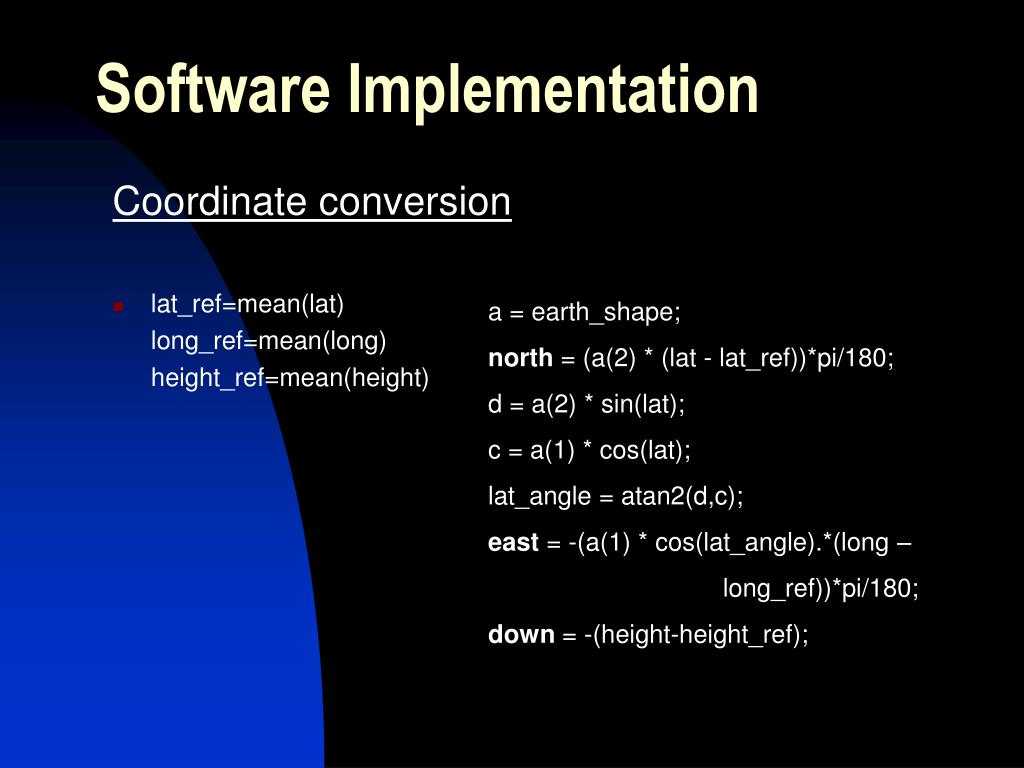 Software Implementation

Coordinate conversion

lat_ref=mean(lat)
long_ref=mean(long)
height_ref=mean(height)

a = earth_shape;
north = (a(2) * (lat - lat_ref))*pi/180;
d = a(2) * sin(lat);
c = a(1) * cos(lat);
lat_angle = atan2(d,c);
east = -(a(1) * cos(lat_angle).*(long – long_ref))*pi/180;
down = -(height-height_ref);